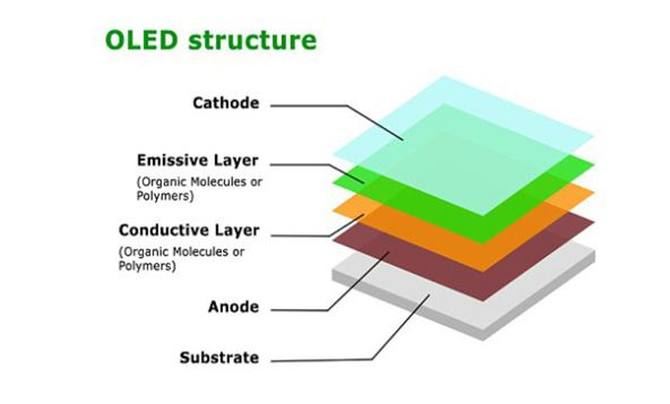 OLED structure

Cathode

Emissive Layer
(Organic Molecules or Polymers)

Conductive Layer
(Organic Molecules or Polymers)

Anode

Substrate